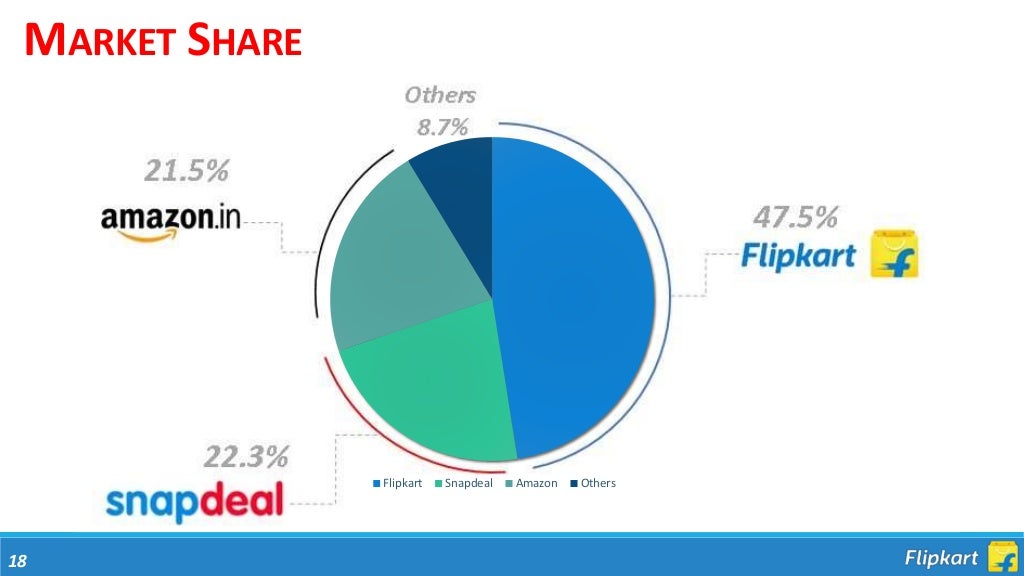 MARKET SHARE

Others
8.7%

21.5%
amazon.in

47.5%
Flipkart

22.3%
snapdeal

Flipkart Snapdeal Amazon Others

18

Flipkart